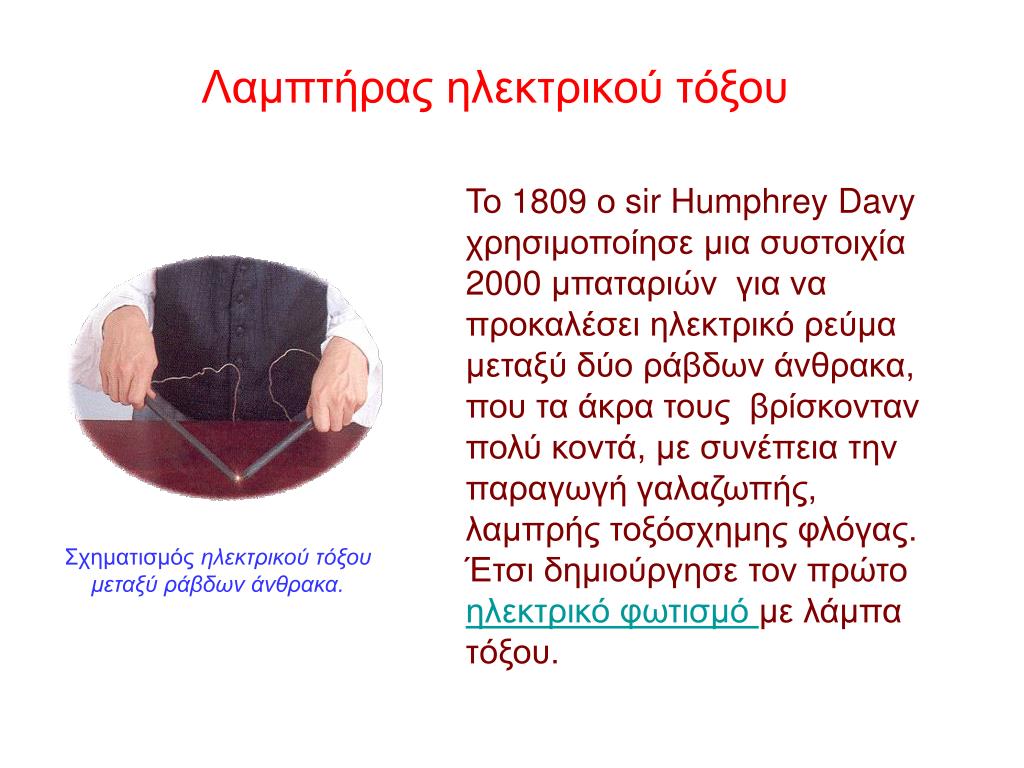 Λαμπτήρας ηλεκτρικού τόξου

Σχηματισμός ηλεκτρικού τόξου μεταξύ ράβδων άνθρακα.

Το 1809 ο sir Humphrey Davy χρησιμοποίησε μια συστοιχία 2000 μπαταριών για να προκαλέσει ηλεκτρικό ρεύμα μεταξύ δύο ράβδων άνθρακα, που τα άκρα τους βρίσκονταν πολύ κοντά, με συνέπεια την παραγωγή γαλαζωπής, λαμπρής τοξόσχημης φλόγας. Έτσι δημιούργησε τον πρώτο ηλεκτρικό φωτισμό με λάμπα τόξου.